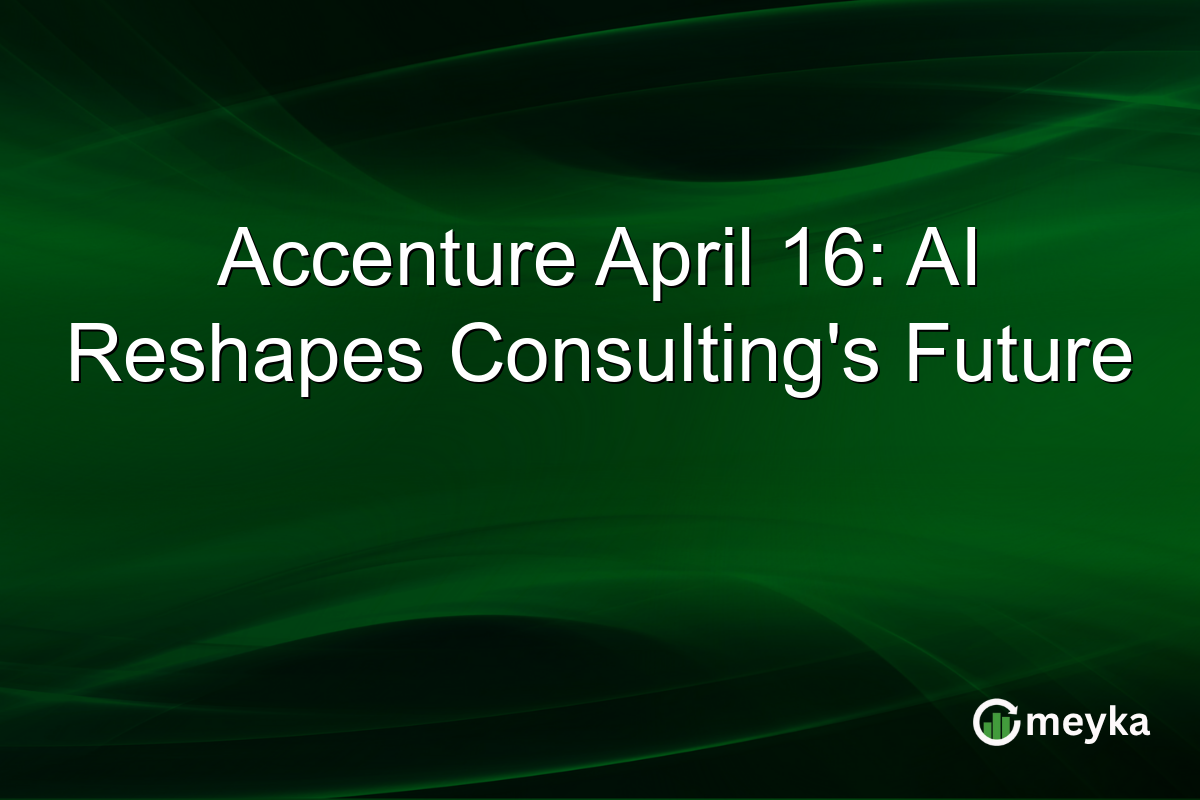 Accenture April 16: AI Reshapes Consulting's Future

meyka